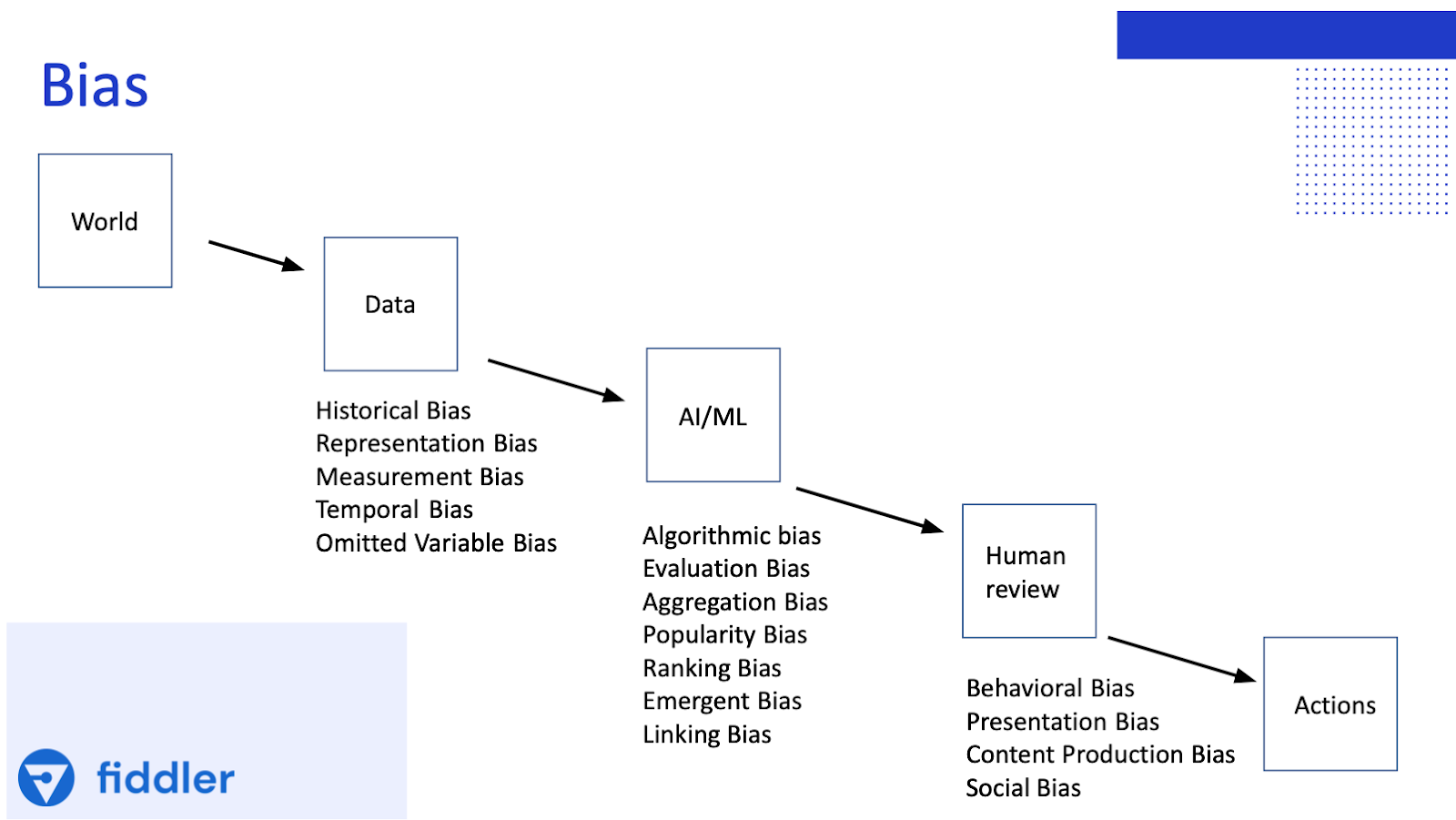 Bias

World

Data

Historical Bias
Representation Bias
Measurement Bias
Temporal Bias
Omitted Variable Bias

AI/ML

Algorithmic bias
Evaluation Bias
Aggregation Bias
Popularity Bias
Ranking Bias
Emergent Bias
Linking Bias

Human review

Behavioral Bias
Presentation Bias
Content Production Bias
Social Bias

Actions

fiddler